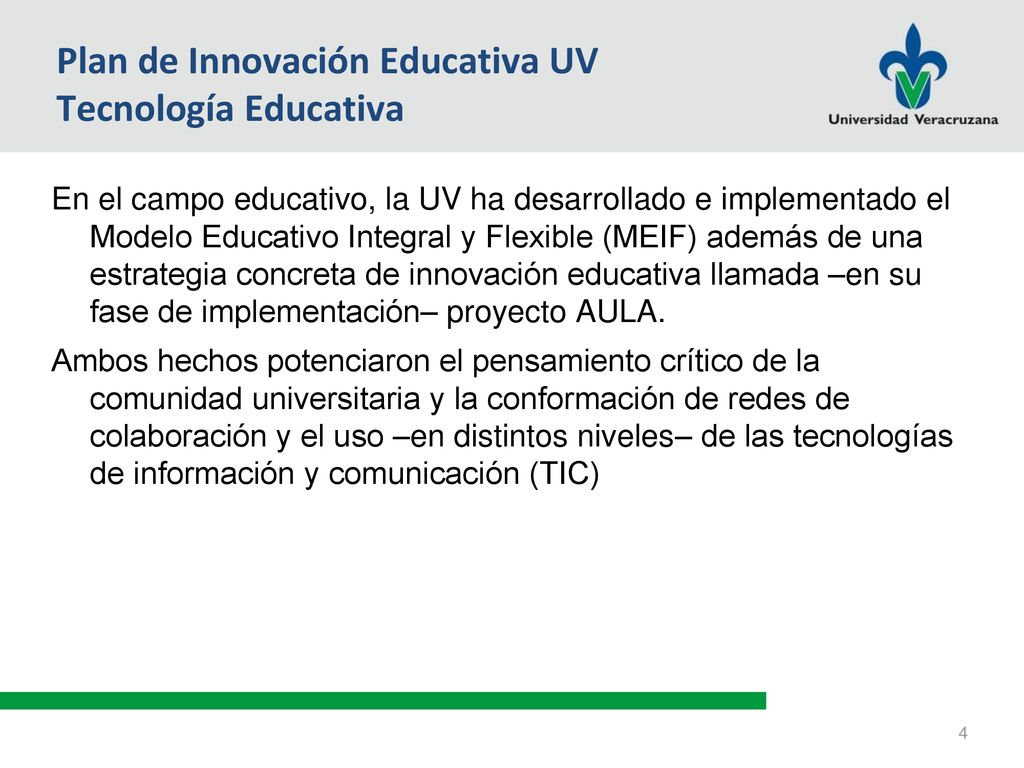 Plan de Innovación Educativa UV
Tecnología Educativa

Universidad Veracruzana

En el campo educativo, la UV ha desarrollado e implementado el Modelo Educativo Integral y Flexible (MEIF) además de una estrategia concreta de innovación educativa llamada –en su fase de implementación– proyecto AULA.

Ambos hechos potenciaron el pensamiento crítico de la comunidad universitaria y la conformación de redes de colaboración y el uso –en distintos niveles– de las tecnologías de información y comunicación (TIC)

4